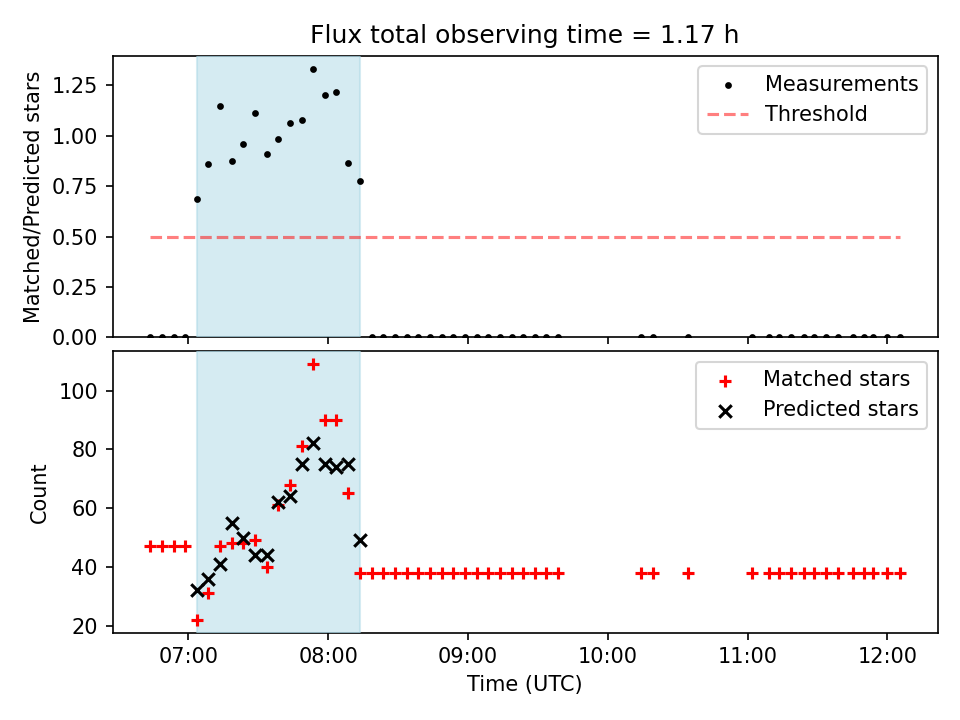 Flux total observing time = 1.17 h

Matched/Predicted stars

1.25
1.00
0.75
0.50
0.25
0.00

Measurements
Threshold

Count

100
80
60
40
20

Matched stars
Predicted stars

07:00
08:00
09:00
10:00
11:00
12:00

Time (UTC)